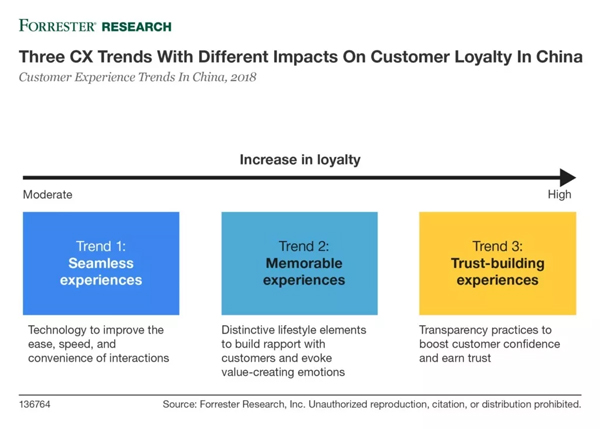 FORRESTER® RESEARCH

Three CX Trends With Different Impacts On Customer Loyalty In China

Customer Experience Trends In China, 2018

Increase in loyalty

Moderate

High

Trend 1:
Seamless experiences

Technology to improve the ease, speed, and convenience of interactions

Trend 2:
Memorable experiences

Distinctive lifestyle elements to build rapport with customers and evoke value-creating emotions

Trend 3:
Trust-building experiences

Transparency practices to boost customer confidence and earn trust

136764

Source: Forrester Research, Inc. Unauthorized reproduction, citation, or distribution prohibited.